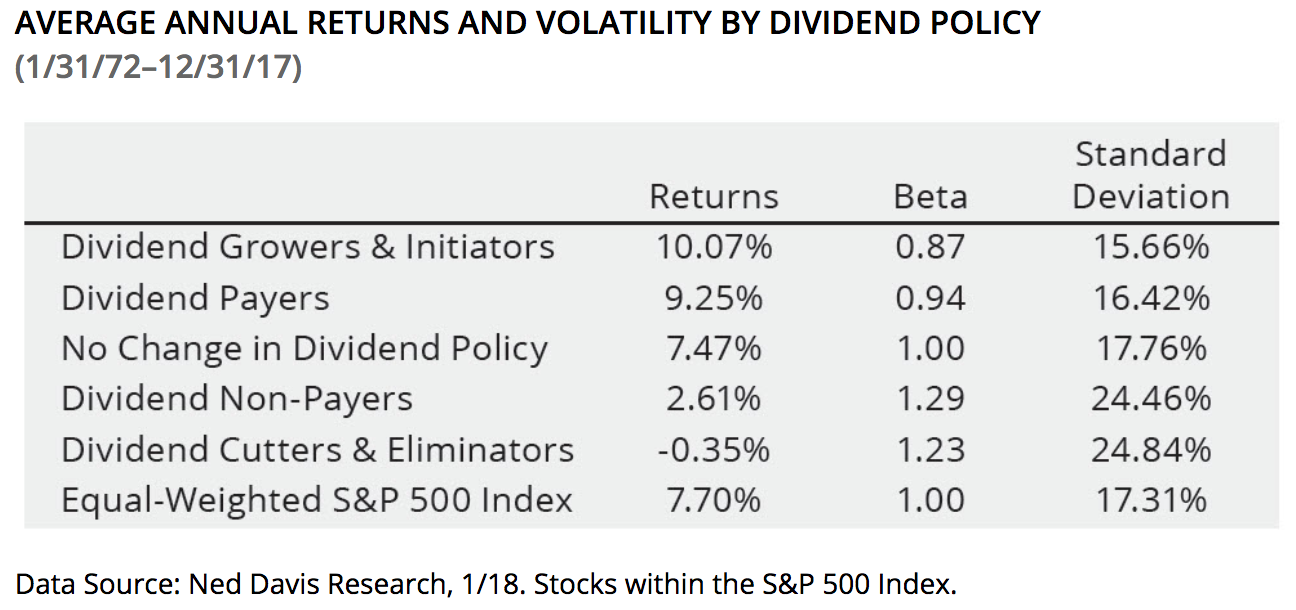 AVERAGE ANNUAL RETURNS AND VOLATILITY BY DIVIDEND POLICY
(1/31/72–12/31/17)

| | Returns | Beta | Standard Deviation |
|---|---|---|---|
| Dividend Growers & Initiators | 10.07% | 0.87 | 15.66% |
| Dividend Payers | 9.25% | 0.94 | 16.42% |
| No Change in Dividend Policy | 7.47% | 1.00 | 17.76% |
| Dividend Non-Payers | 2.61% | 1.29 | 24.46% |
| Dividend Cutters & Eliminators | -0.35% | 1.23 | 24.84% |
| Equal-Weighted S&P 500 Index | 7.70% | 1.00 | 17.31% |

Data Source: Ned Davis Research, 1/18. Stocks within the S&P 500 Index.